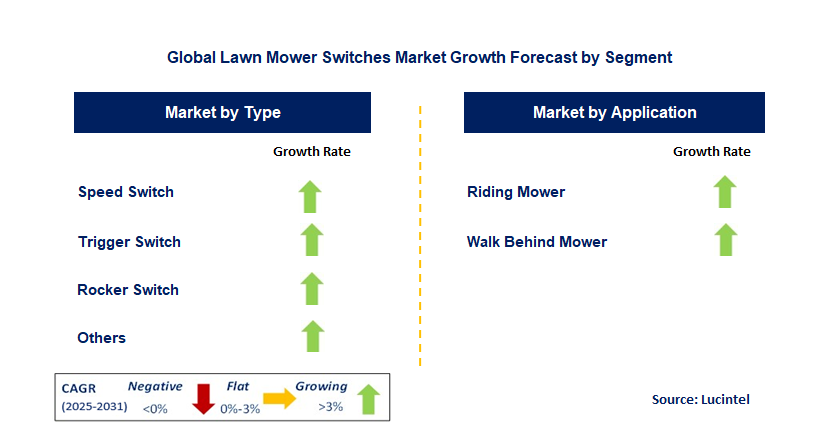 Global Lawn Mower Switches Market Growth Forecast by Segment

Market by Type

Growth Rate

Speed Switch

Trigger Switch

Rocker Switch

Others

Market by Application

Growth Rate

Riding Mower

Walk Behind Mower

CAGR (2025-2031)

Negative <0%

Flat 0%-3%

Growing >3%

Source: Lucintel